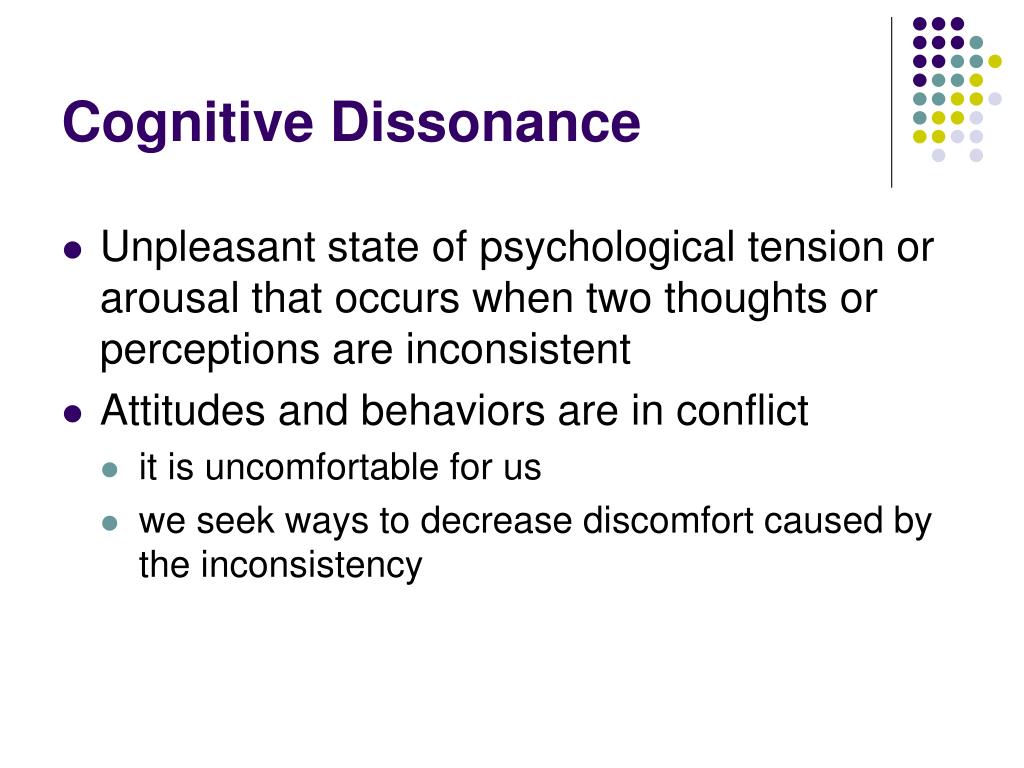 Cognitive Dissonance

- Unpleasant state of psychological tension or arousal that occurs when two thoughts or perceptions are inconsistent
- Attitudes and behaviors are in conflict
  - it is uncomfortable for us
  - we seek ways to decrease discomfort caused by the inconsistency